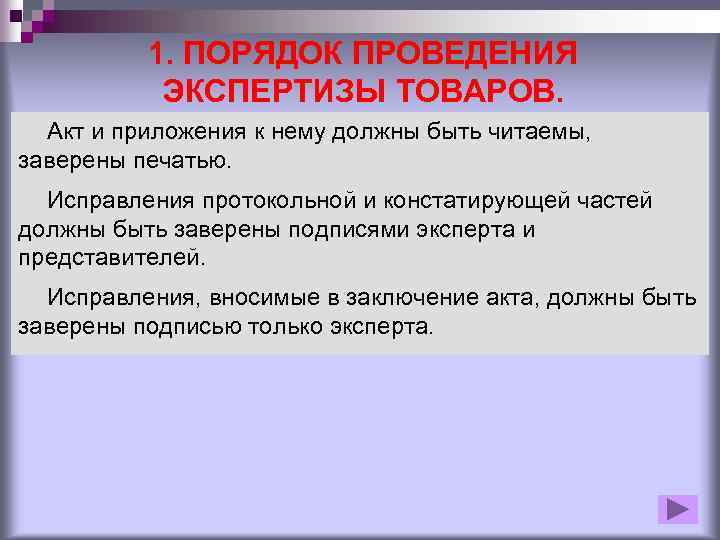 1. ПОРЯДОК ПРОВЕДЕНИЯ ЭКСПЕРТИЗЫ ТОВАРОВ.

Акт и приложения к нему должны быть читаемы, заверены печатью.

Исправления протокольной и констатирующей частей должны быть заверены подписями эксперта и представителей.

Исправления, вносимые в заключение акта, должны быть заверены подписью только эксперта.